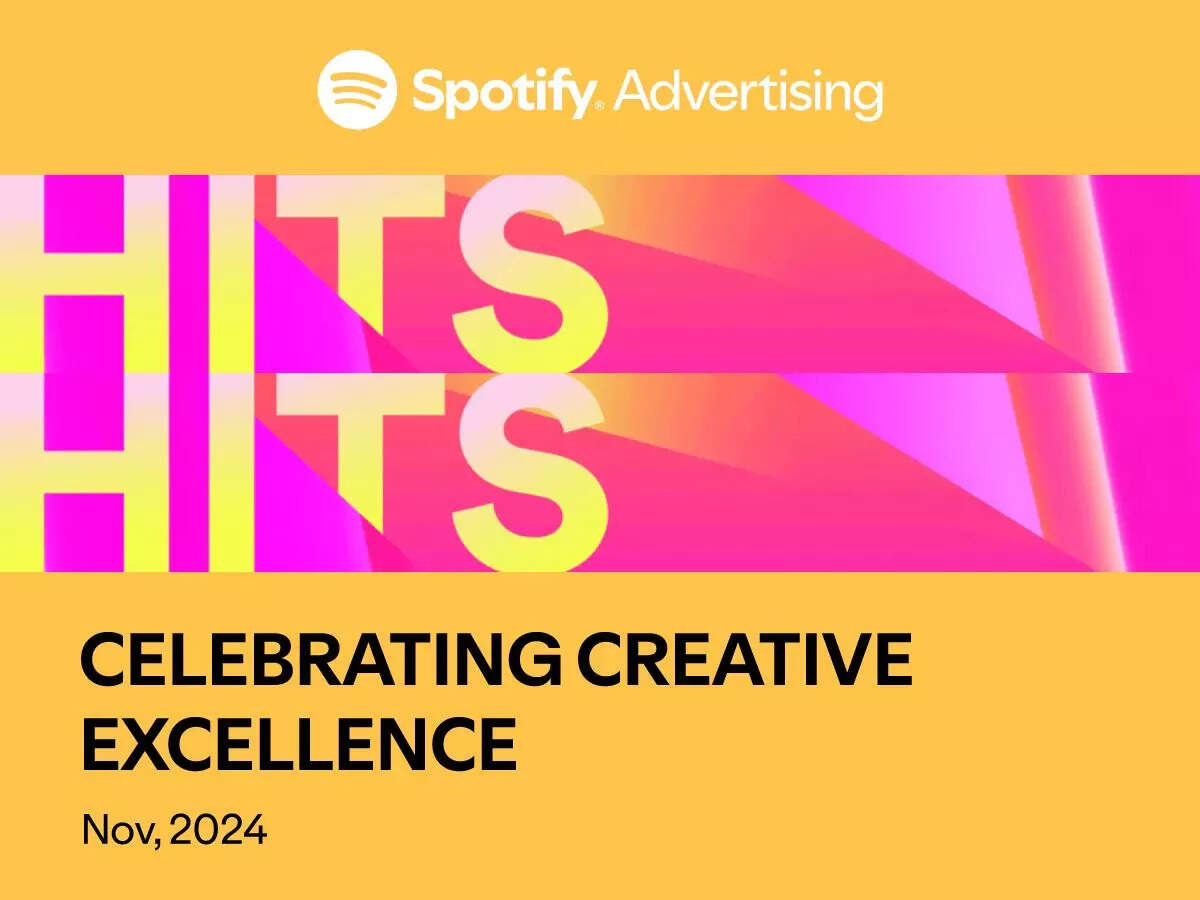 Spotify Advertising

HITS
HITS

CELEBRATING CREATIVE EXCELLENCE

Nov, 2024